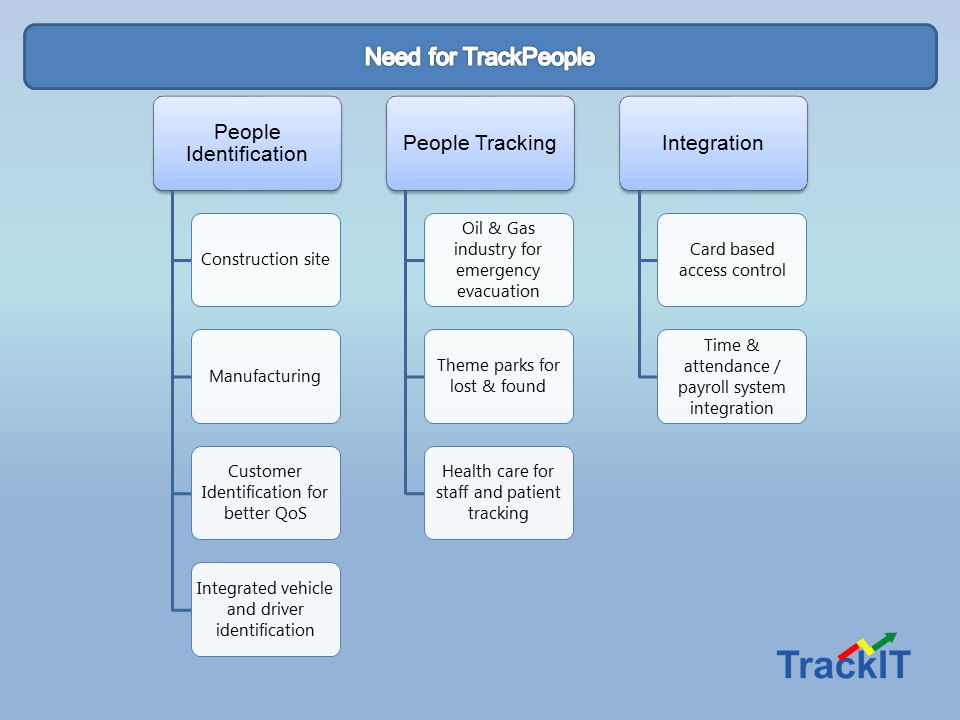 Need for TrackPeople

People Identification

Construction site

Manufacturing

Customer Identification for better QoS

Integrated vehicle and driver identification

People Tracking

Oil & Gas industry for emergency evacuation

Theme parks for lost & found

Health care for staff and patient tracking

Integration

Card based access control

Time & attendance / payroll system integration

TrackIT